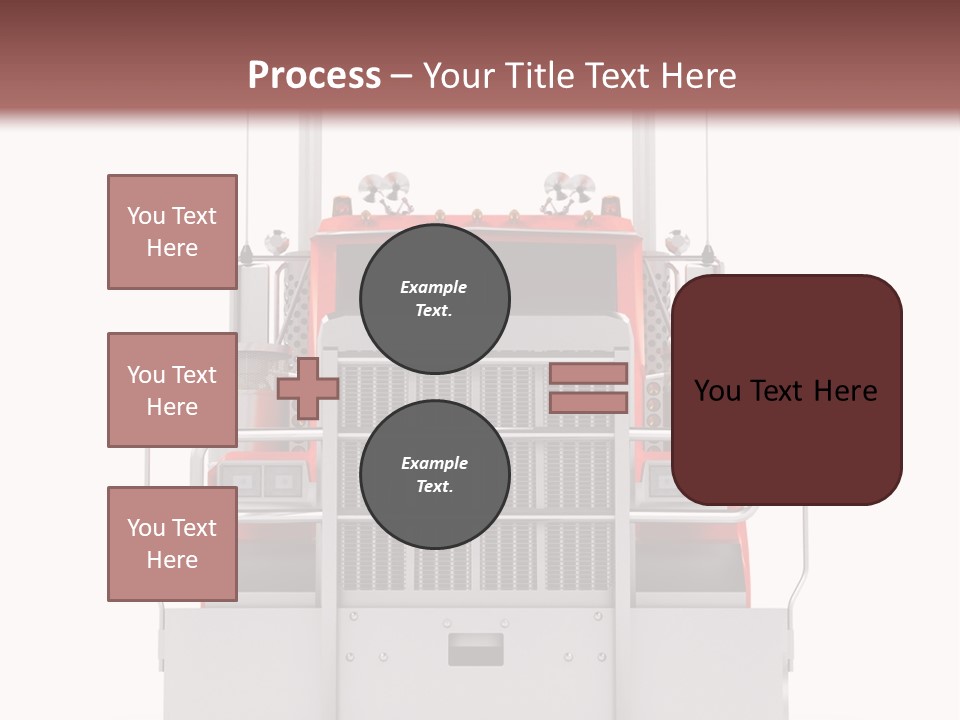 Process – Your Title Text Here

You Text Here

You Text Here

You Text Here

Example Text.

Example Text.

You Text Here